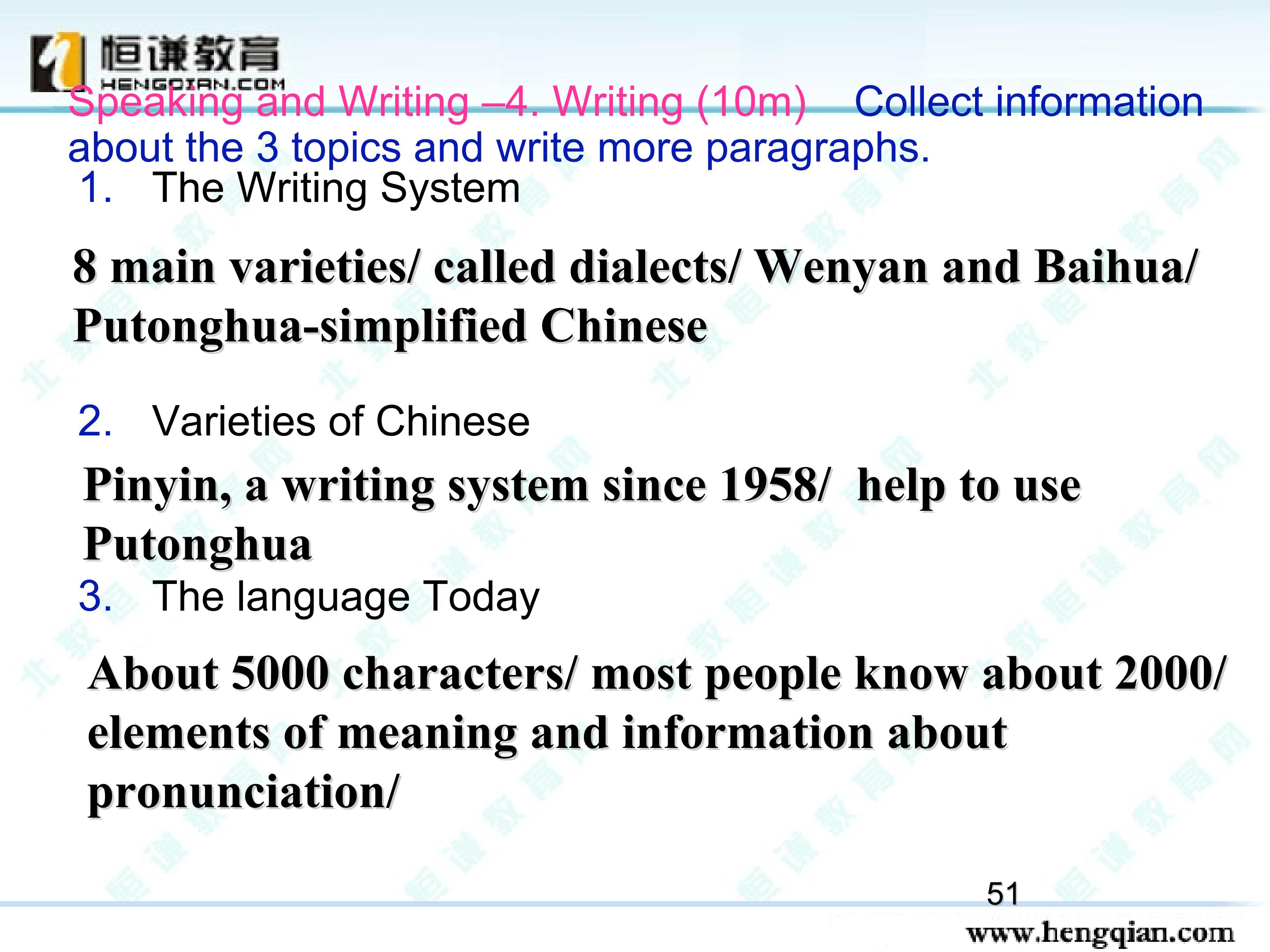 恒谦教育
HENGQIAN.COM

Speaking and Writing –4. Writing (10m) Collect information about the 3 topics and write more paragraphs.

1. The Writing System

8 main varieties/ called dialects/ Wenyan and Baihua/ Putonghua-simplified Chinese

2. Varieties of Chinese

Pinyin, a writing system since 1958/ help to use Putonghua

3. The language Today

About 5000 characters/ most people know about 2000/ elements of meaning and information about pronunciation/

51

www.hengqian.com